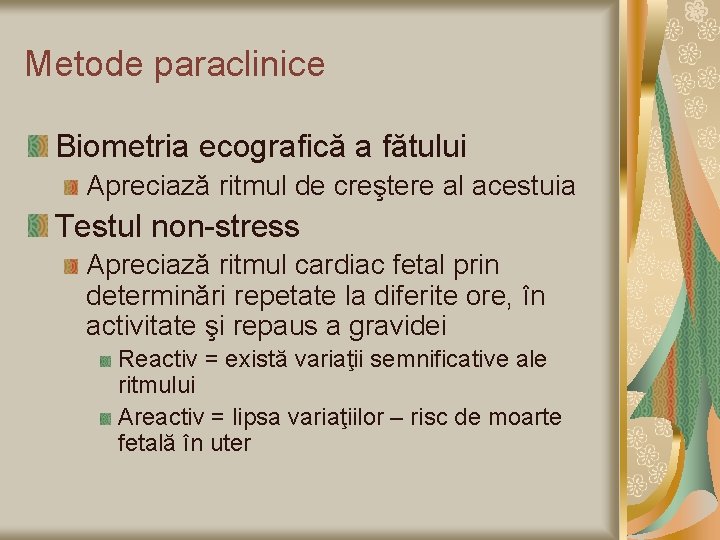 Metode paraclinice

Biometria ecografică a fătului

Apreciază ritmul de creştere al acestuia

Testul non-stress

Apreciază ritmul cardiac fetal prin determinări repetate la diferite ore, în activitate şi repaus a gravidei

Reactiv = există variaţii semnificative ale ritmului

Areactiv = lipsa variaţiilor – risc de moarte fetală în uter